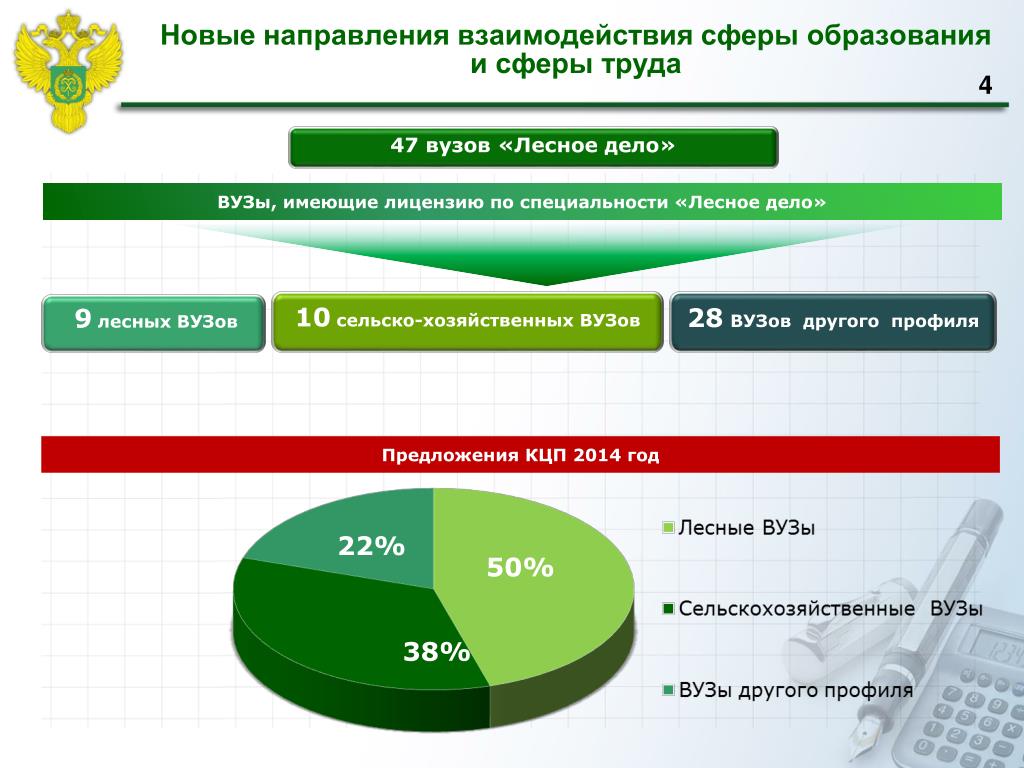 Новые направления взаимодействия сферы образования и сферы труда

4

47 вузов «Лесное дело»

ВУЗы, имеющие лицензию по специальности «Лесное дело»

9 лесных ВУЗов

10 сельско-хозяйственных ВУЗов

28 ВУЗов другого профиля

Предложения КЦП 2014 год

22%

50%

38%

Лесные ВУЗы

Сельскохозяйственные ВУЗы

ВУЗы другого профиля